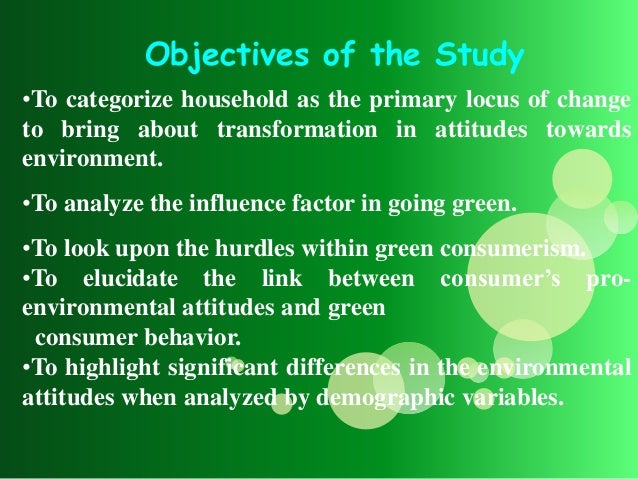 Objectives of the Study

•To categorize household as the primary locus of change to bring about transformation in attitudes towards environment.

•To analyze the influence factor in going green.

•To look upon the hurdles within green consumerism.
•To elucidate the link between consumer's pro-environmental attitudes and green consumer behavior.
•To highlight significant differences in the environmental attitudes when analyzed by demographic variables.